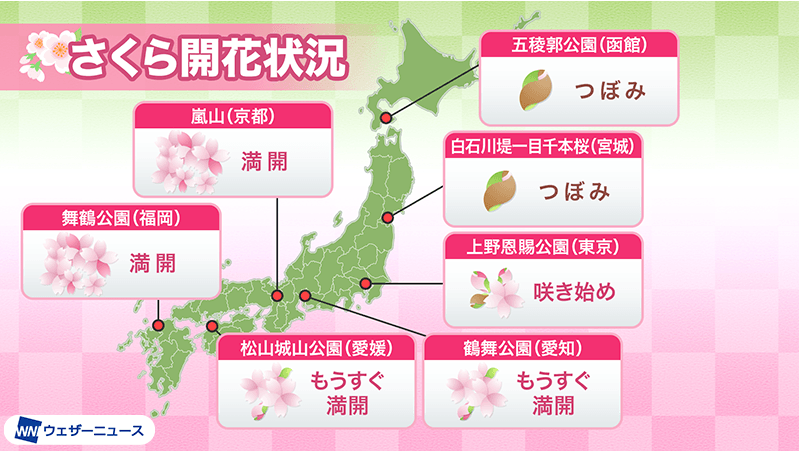 さくら開花状況

五稜郭公園(函館)
つぼみ

嵐山(京都)
満開

白石川堤一目千本桜(宮城)
つぼみ

舞鶴公園(福岡)
満開

上野恩賜公園(東京)
咲き始め

松山城山公園(愛媛)
もうすぐ満開

鶴舞公園(愛知)
もうすぐ満開

WN ウェザーニュース